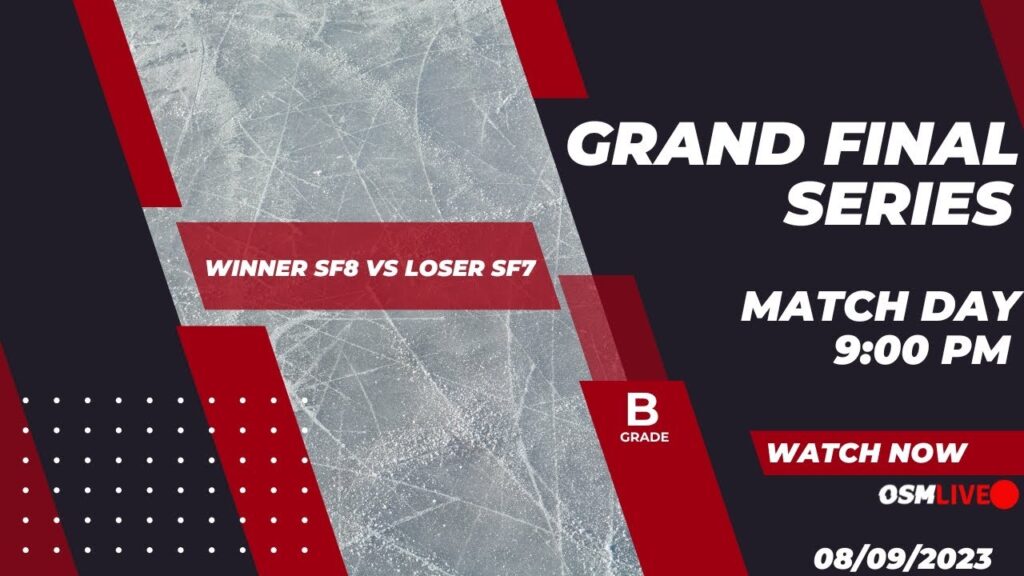 GRAND FINAL SERIES

WINNER SF8 VS LOSER SF7

MATCH DAY
9:00 PM

B
GRADE

WATCH NOW

OSMLIVE

08/09/2023